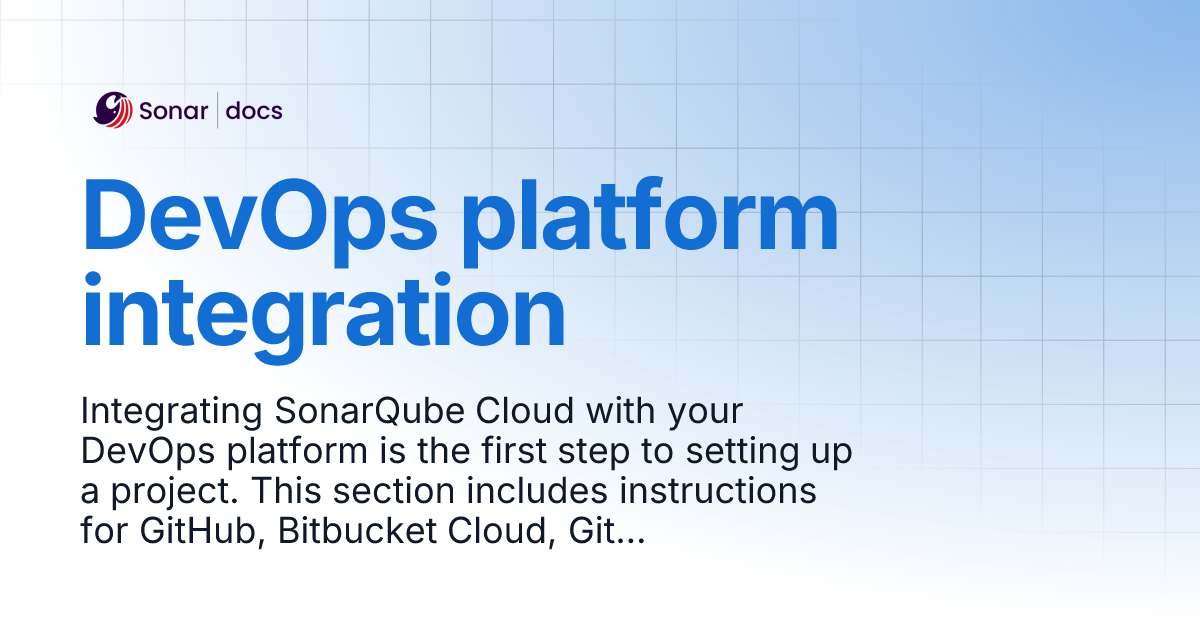 Sonar | docs

DevOps platform integration

Integrating SonarQube Cloud with your DevOps platform is the first step to setting up a project. This section includes instructions for GitHub, Bitbucket Cloud, Git...